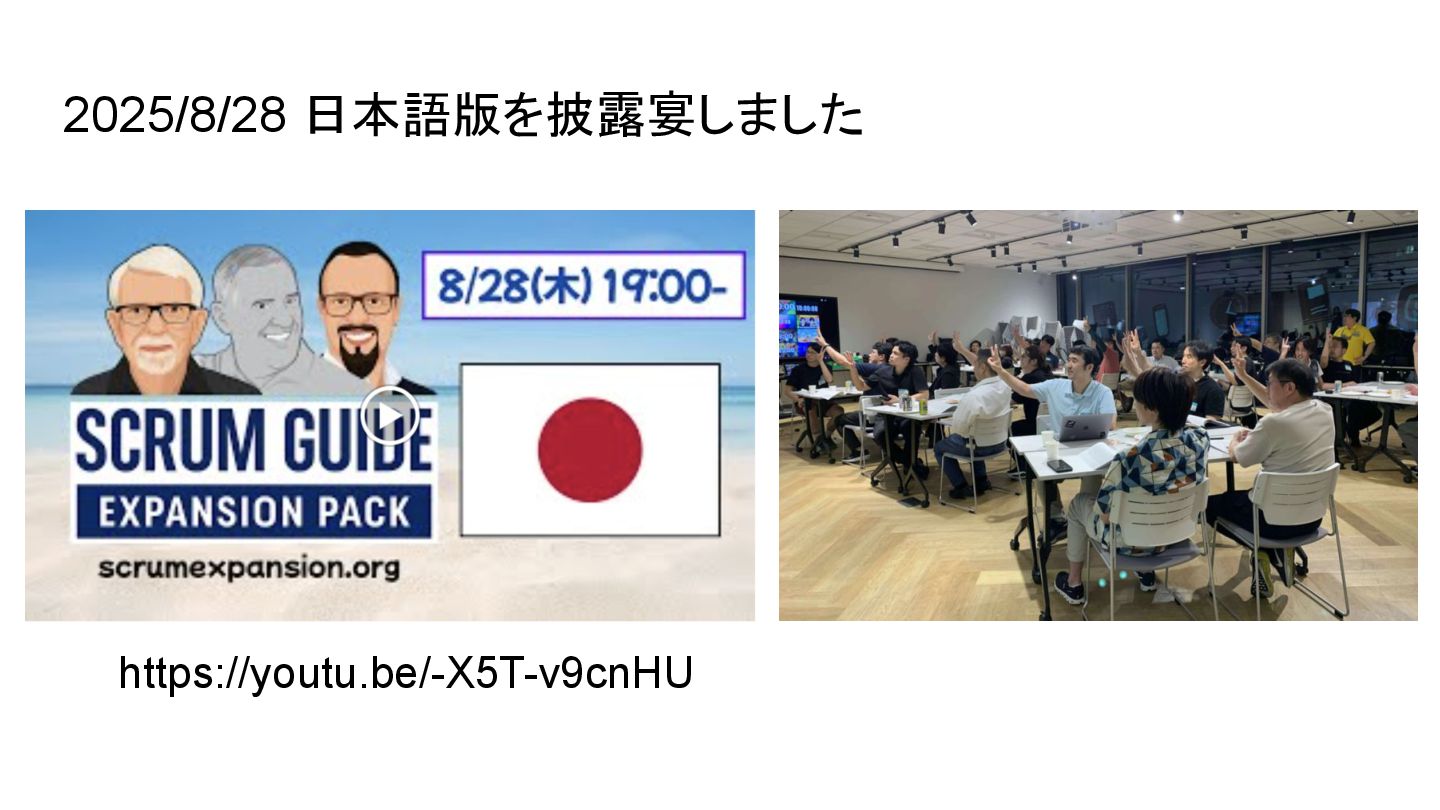 2025/8/28 日本語版を披露宴しました

8/28(木) 19:00-

SCRUM GUIDE
EXPANSION PACK
scrumexpansion.org

https://youtu.be/-X5T-v9cnHU